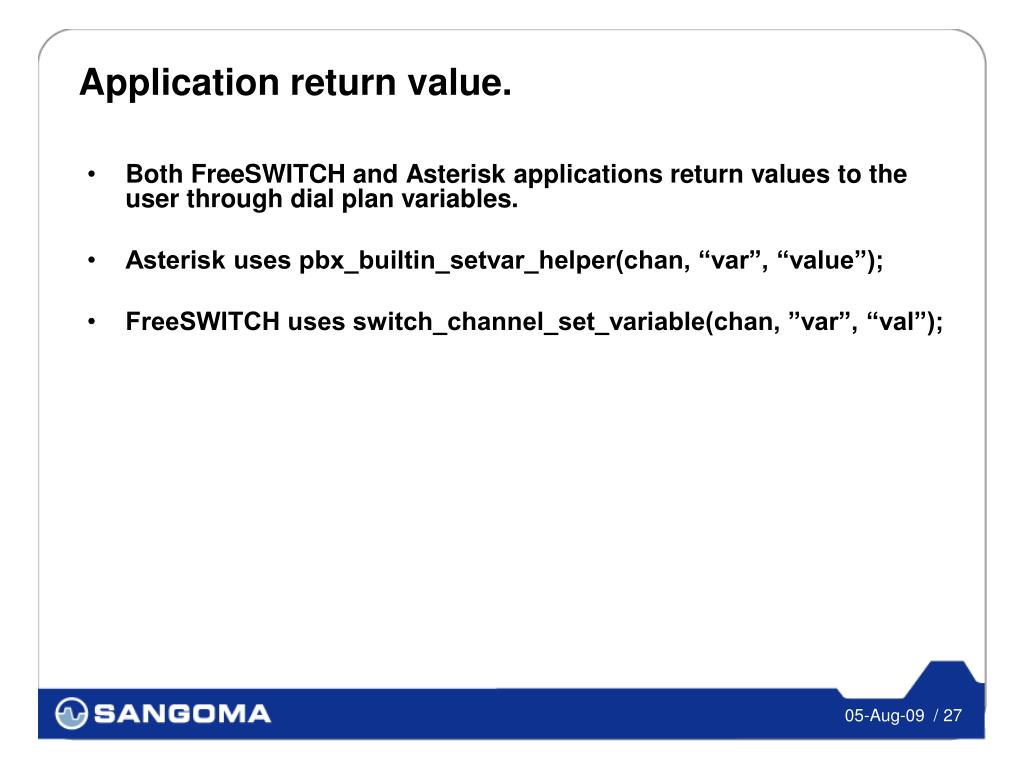 Application return value.

• Both FreeSWITCH and Asterisk applications return values to the user through dial plan variables.

• Asterisk uses pbx_builtin_setvar_helper(chan, “var”, “value”);

• FreeSWITCH uses switch_channel_set_variable(chan, ”var”, “val”);

SANGOMA

05-Aug-09 / 27